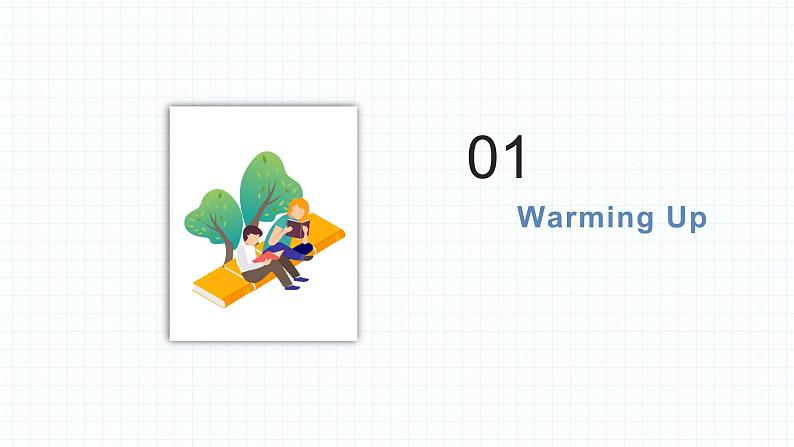 01

Warming Up